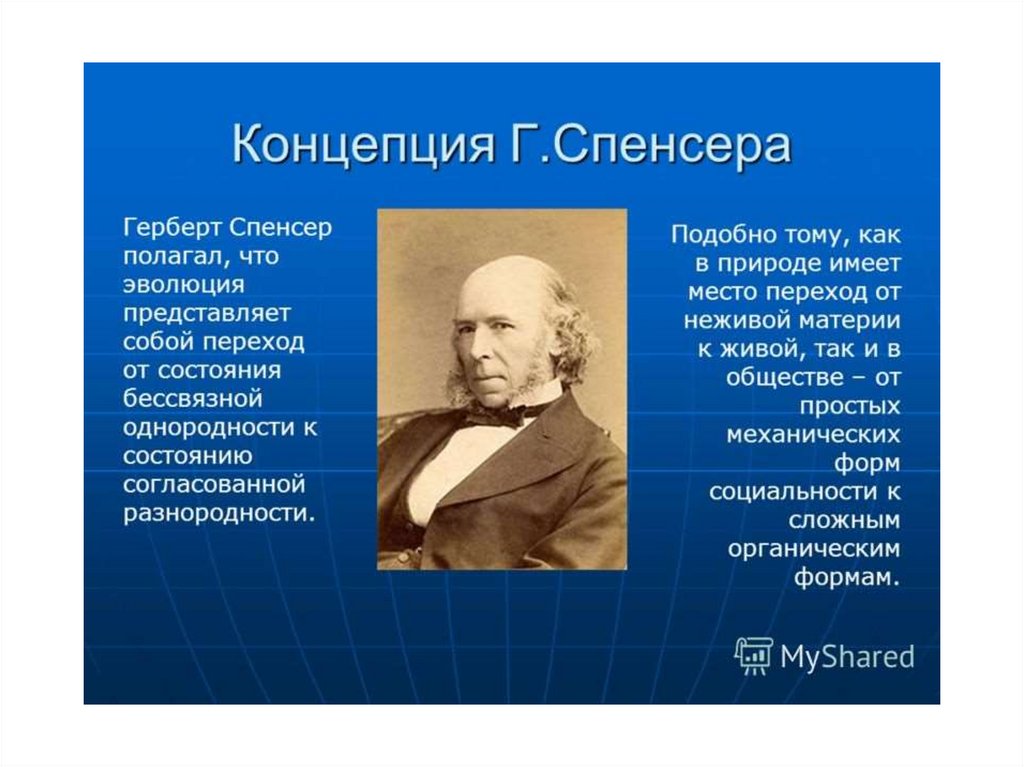 Концепция Г.Спенсера

Герберт Спенсер полагал, что эволюция представляет собой переход от состояния бессвязной однородности к состоянию согласованной разнородности.

Подобно тому, как в природе имеет место переход от неживой материи к живой, так и в обществе – от простых механических форм социальности к сложным органическим формам.

MyShared